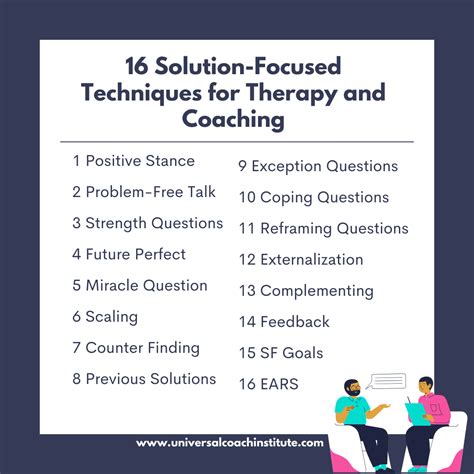 16 Solution-Focused Techniques for Therapy and Coaching

1 Positive Stance
2 Problem-Free Talk
3 Strength Questions
4 Future Perfect
5 Miracle Question
6 Scaling
7 Counter Finding
8 Previous Solutions

9 Exception Questions
10 Coping Questions
11 Reframing Questions
12 Externalization
13 Complementing
14 Feedback
15 SF Goals
16 EARS

www.universalcoachinstitute.com